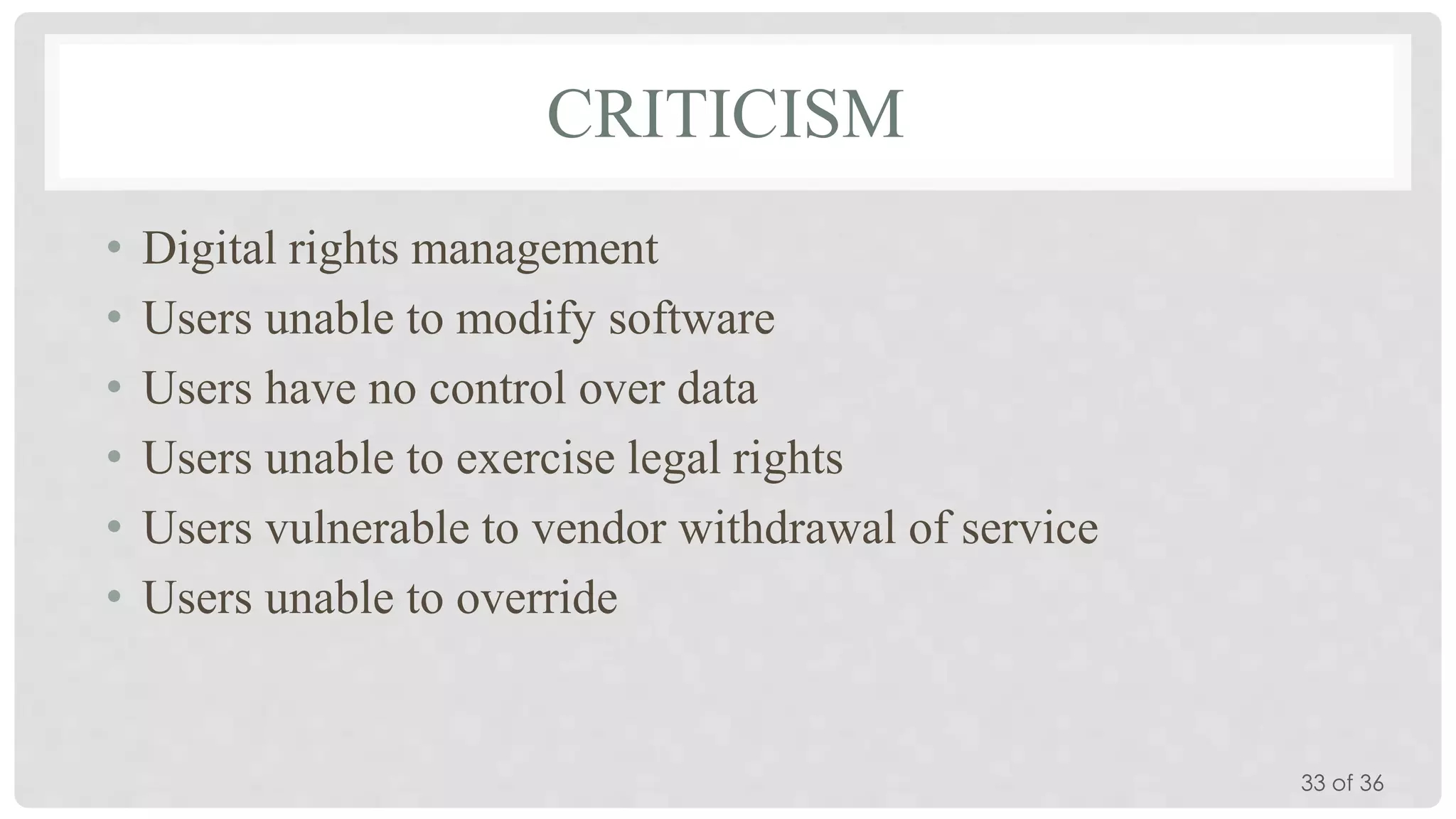 CRITICISM

• Digital rights management
• Users unable to modify software
• Users have no control over data
• Users unable to exercise legal rights
• Users vulnerable to vendor withdrawal of service
• Users unable to override

33 of 36